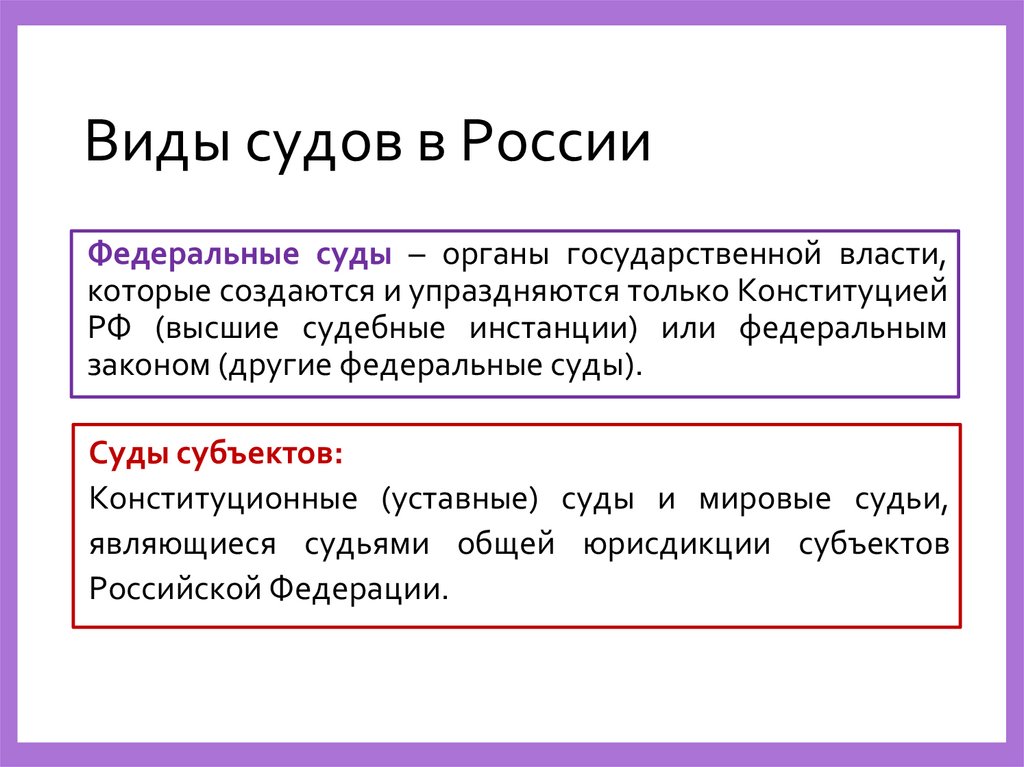 Виды судов в России

Федеральные суды – органы государственной власти, которые создаются и упраздняются только Конституцией РФ (высшие судебные инстанции) или федеральным законом (другие федеральные суды).

Суды субъектов:

Конституционные (уставные) суды и мировые судьи, являющиеся судьями общей юрисдикции субъектов Российской Федерации.